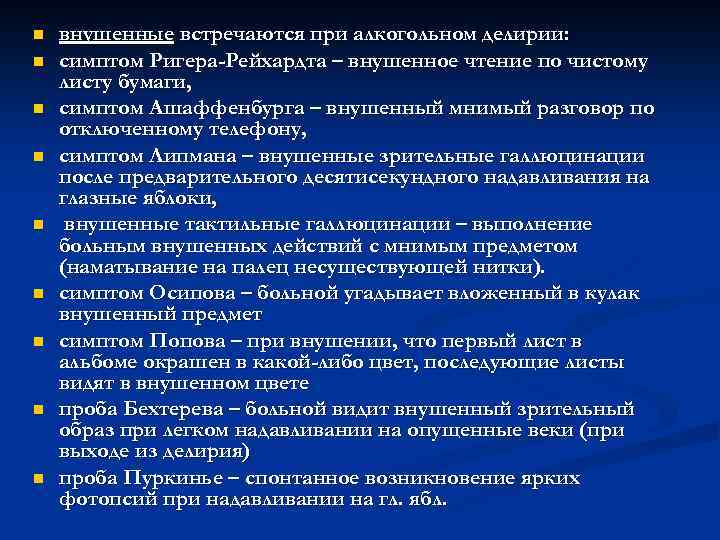 - внушенные встречаются при алкогольном делирии:
- симптом Ригера-Рейхардта – внушенное чтение по чистому листу бумаги,
- симптом Ашаффенбурга – внушенный мнимый разговор по отключенному телефону,
- симптом Липмана – внушенные зрительные галлюцинации после предварительного десятисекундного надавливания на глазные яблоки,
- внушенные тактильные галлюцинации – выполнение больным внушенных действий с мнимым предметом (наматывание на палец несуществующей нитки).
- симптом Осипова – больной угадывает вложенный в кулак внушенный предмет
- симптом Попова – при внушении, что первый лист в альбоме окрашен в какой-либо цвет, последующие листы видят в внушенном цвете
- проба Бехтерева – больной видит внушенный зрительный образ при легком надавливании на опущенные веки (при выходе из делирия)
- проба Пуркинье – спонтанное возникновение ярких фотопсий при надавливании на гл. ябл.